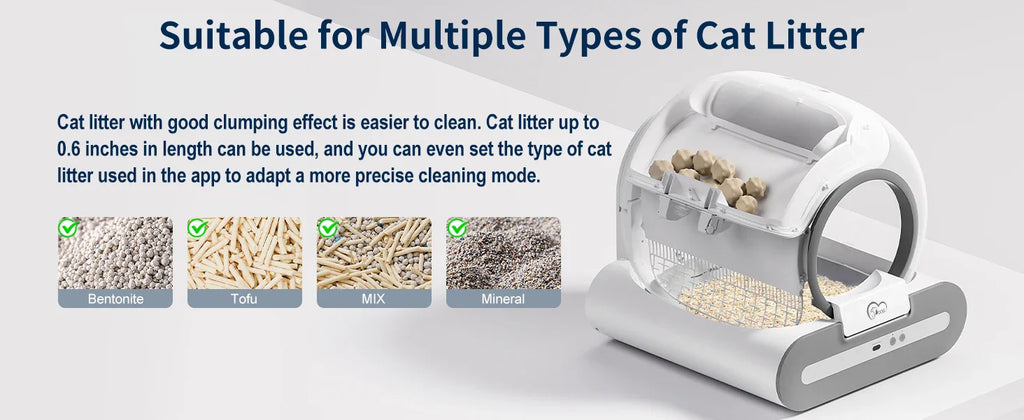 Suitable for Multiple Types of Cat Litter

Cat litter with good clumping effect is easier to clean. Cat litter up to 0.6 inches in length can be used, and you can even set the type of cat litter used in the app to adapt a more precise cleaning mode.

Bentonite

Tofu

MIX

Mineral